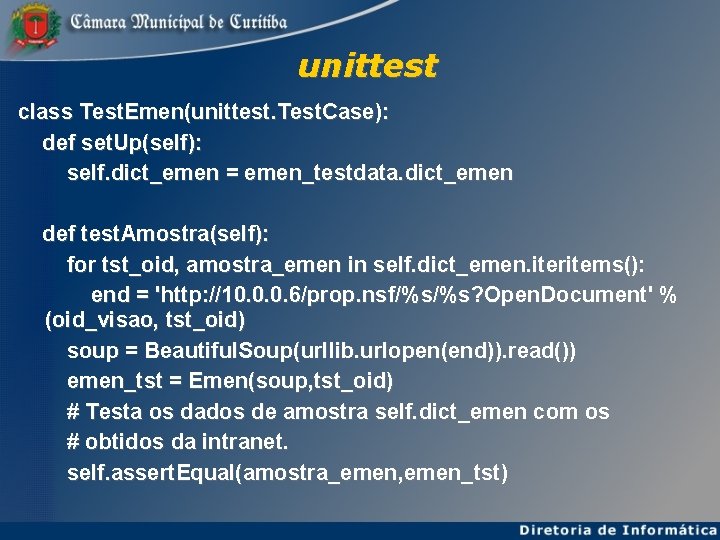 Câmara Municipal de Curitiba

unittest

class TestEmen(unittest.TestCase):
def setUp(self):
self.dict_emen = emen_testdata.dict_emen

def testAmostra(self):
for tst_oid, amostra_emen in self.dict_emen.iteritems():
end = 'http://10.0.0.6/prop.nsf/%s/%s?OpenDocument' % (oid_visao, tst_oid)
soup = BeautifulSoup(urllib.urlopen(end)).read())
emen_tst = Emen(soup,tst_oid)
# Testa os dados de amostra self.dict_emen com os
# obtidos da intranet.
self.assertEqual(amostra_emen,emen_tst)

Diretoria de Informática